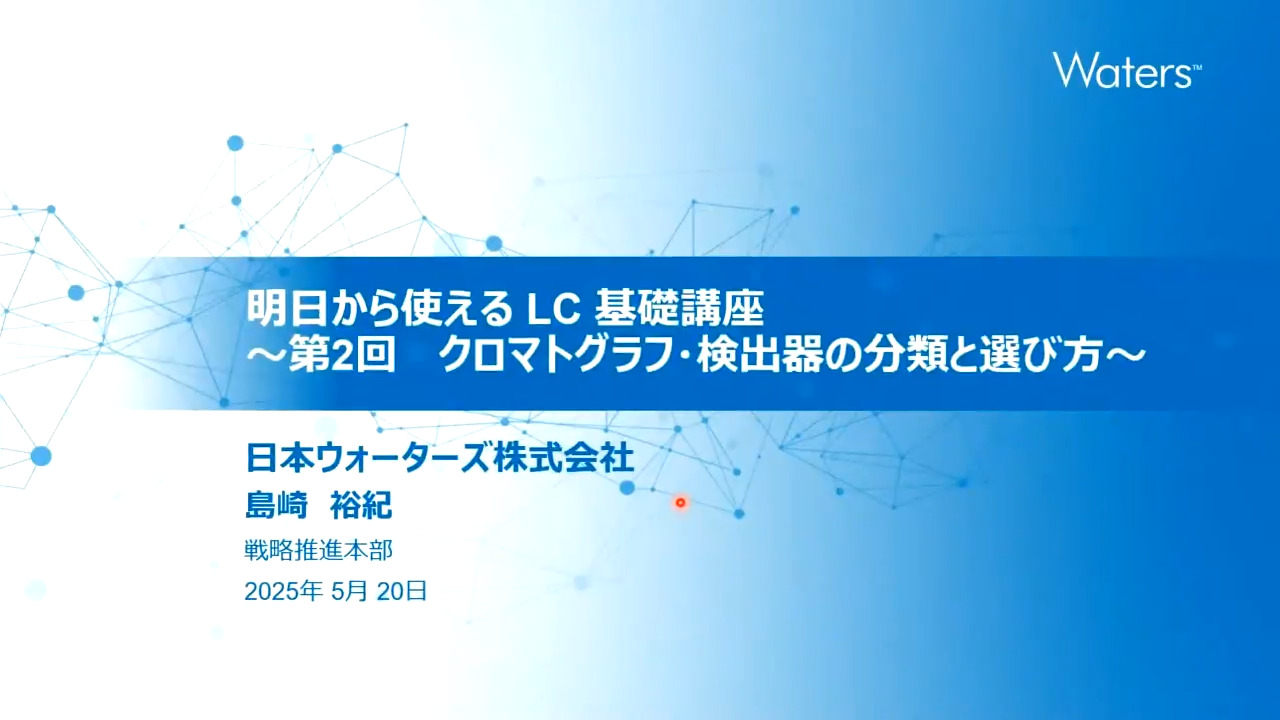 Waters™

明日から使える LC 基礎講座
～第2回　クロマトグラフ・検出器の分類と選び方～

日本ウォーターズ株式会社
島崎　裕紀
戦略推進本部
2025年 5月 20日